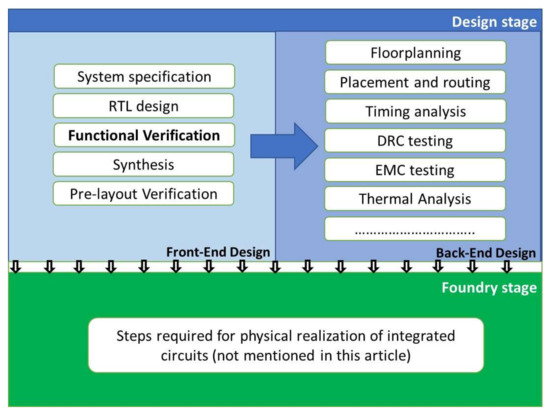 Design stage

System specification
RTL design
Functional Verification
Synthesis
Pre-layout Verification

Front-End Design

Floorplanning
Placement and routing
Timing analysis
DRC testing
EMC testing
Thermal Analysis
..............................

Back-End Design

Foundry stage

Steps required for physical realization of integrated circuits (not mentioned in this article)